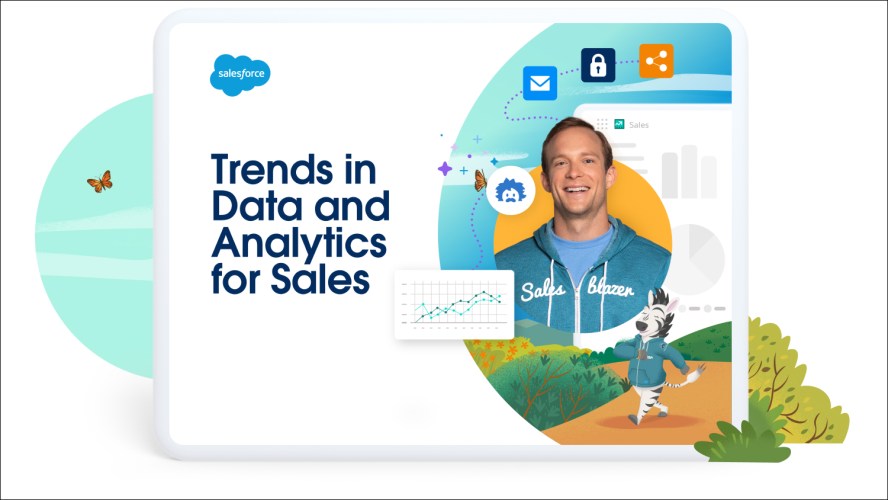 salesforce

Trends in Data and Analytics for Sales

Sales

Sales blazer